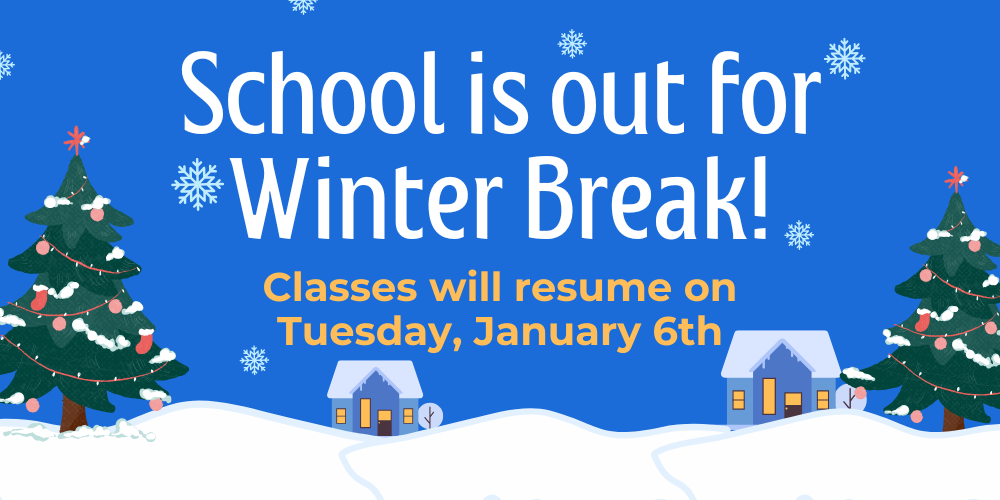 School is out for Winter Break!

Classes will resume on Tuesday, January 6th